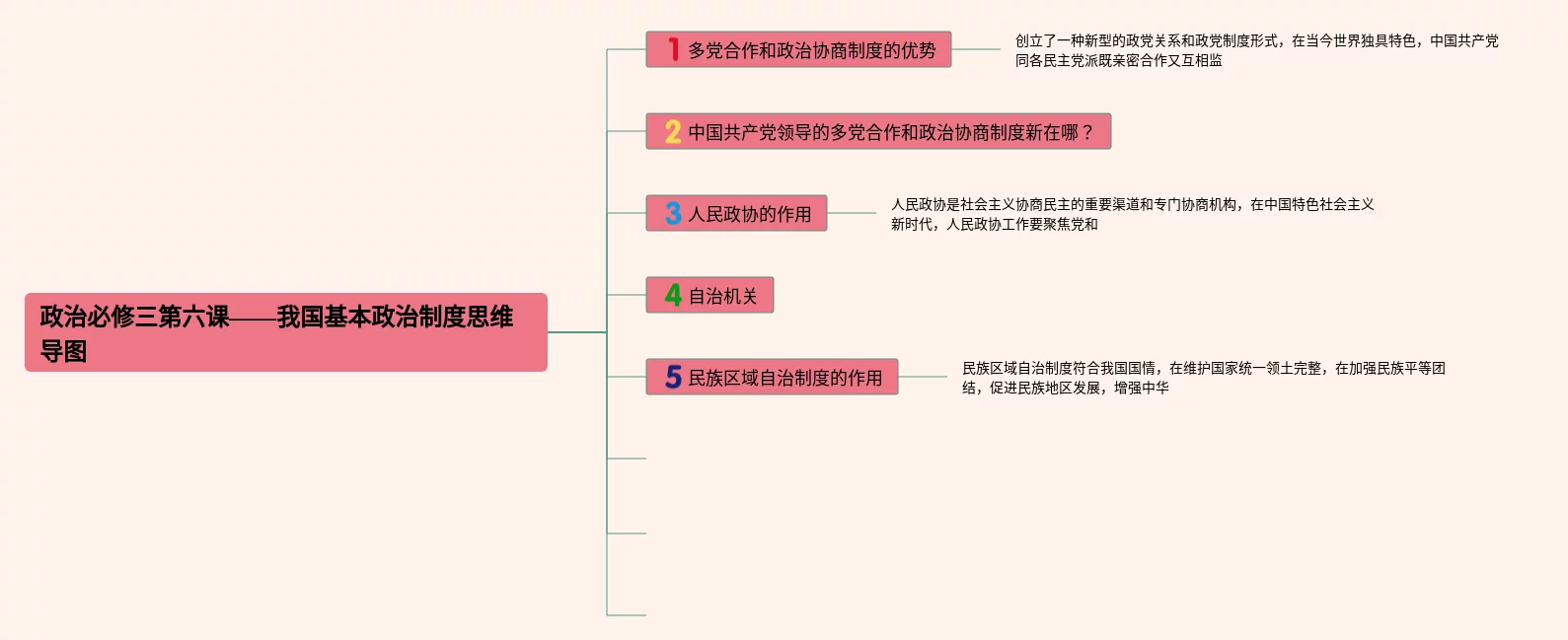 政治必修三第六课——我国基本政治制度思维导图

1 多党合作和政治协商制度的优势

创立了一种新型的政党关系和政党制度形式，在当今世界独具特色，中国共产党同各民主党派既亲密合作又互相监

2 中国共产党领导的多党合作和政治协商制度新在哪？

3 人民政协的作用

人民政协是社会主义协商民主的重要渠道和专门协商机构，在中国特色社会主义新时代，人民政协工作要聚焦党和

4 自治机关

5 民族区域自治制度的作用

民族区域自治制度符合我国国情，在维护国家统一领土完整，在加强民族平等团结，促进民族地区发展，增强中华